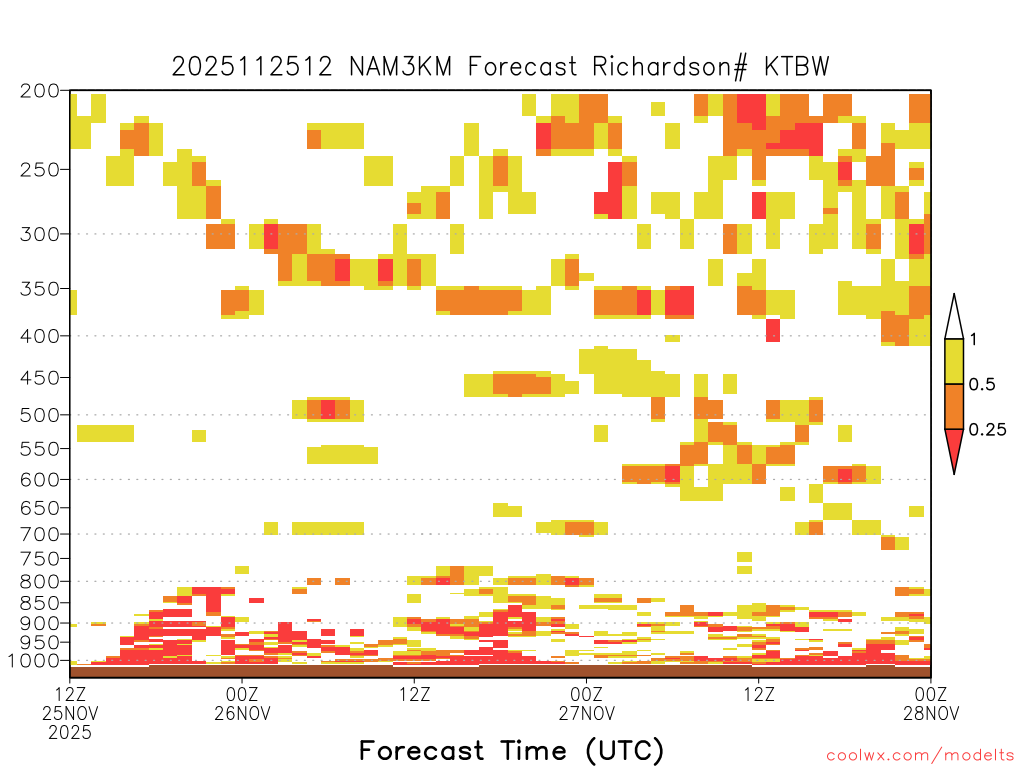 2025112512 NAM3KM Forecast Richardson# KTBW

200
250
300
350
400
450
500
550
600
650
700
750
800
850
900
950
1000

1
0.5
0.25

12Z
25NOV
2025

00Z
26NOV

12Z

00Z
27NOV

12Z

00Z
28NOV

Forecast Time (UTC)

coolwx.com/modelts